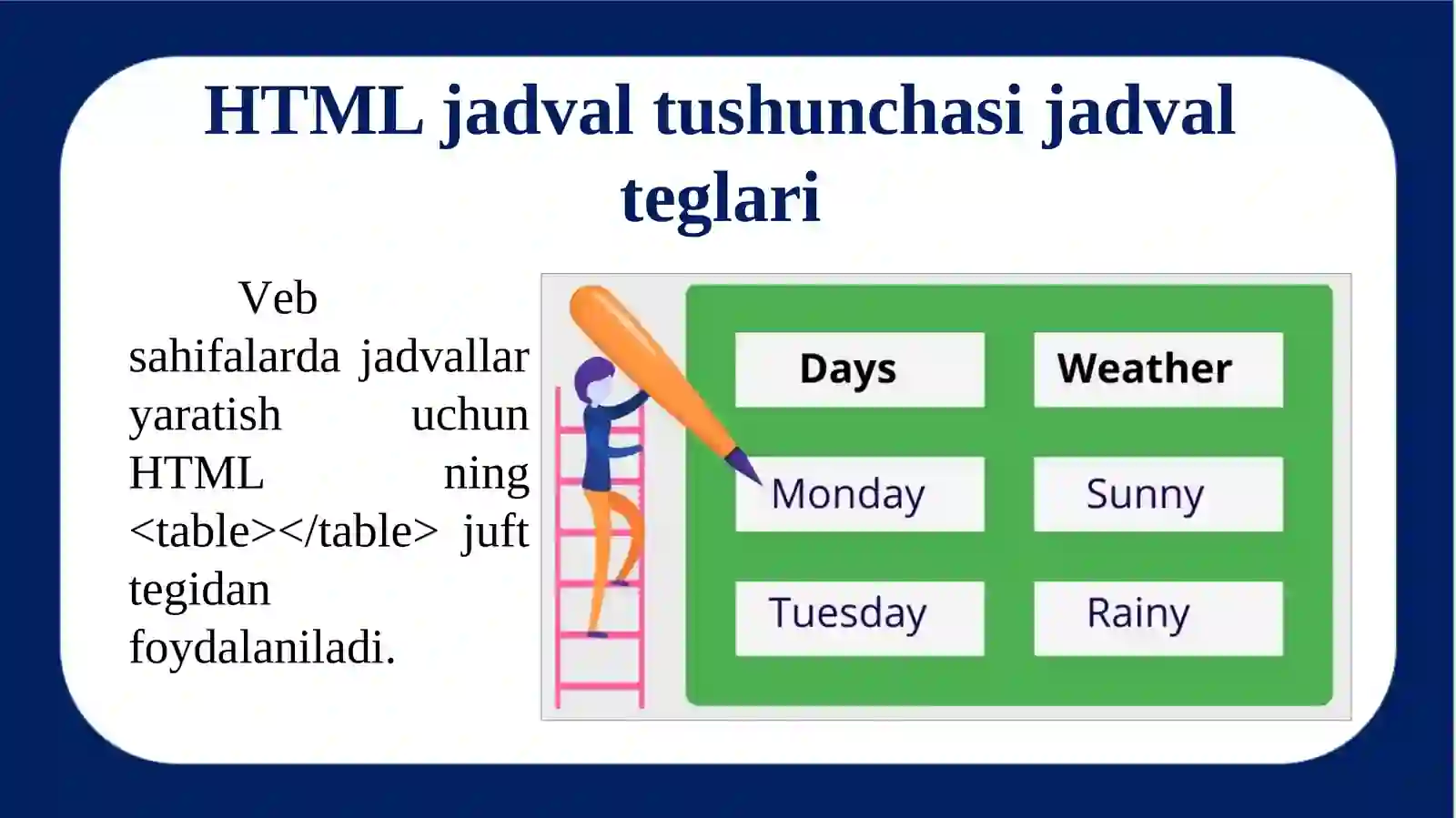 HTML jadval tushunchasi jadval teglari

Veb sahifalarda jadvallar yaratish uchun HTML ning <table></table> juft tegidan foydalaniladi.

| Days | Weather |
|---|---|
| Monday | Sunny |
| Tuesday | Rainy |